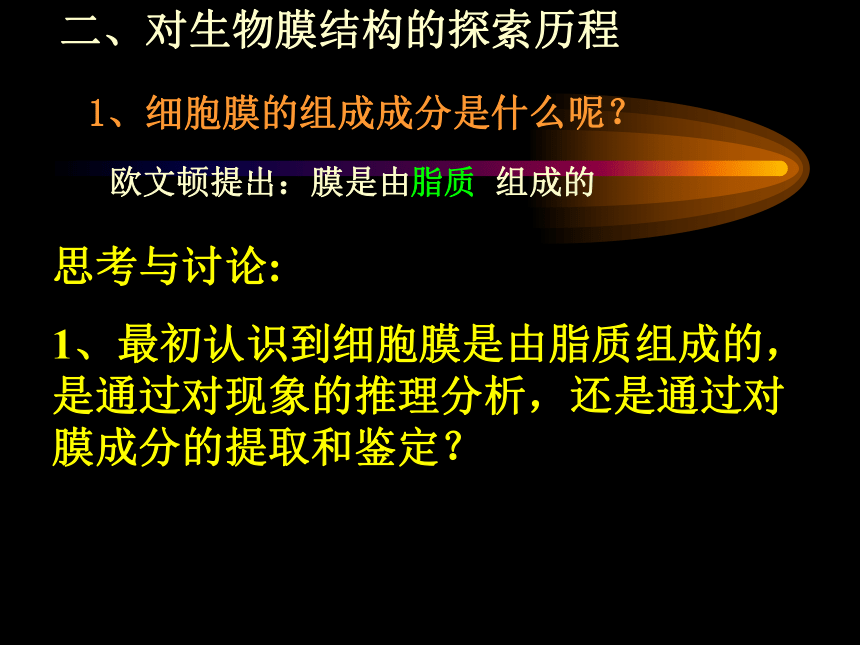 二、对生物膜结构的探索历程

1、细胞膜的组成成分是什么呢？

欧文顿提出：膜是由脂质 组成的

思考与讨论:

1、最初认识到细胞膜是由脂质组成的，是通过对现象的推理分析，还是通过对膜成分的提取和鉴定？